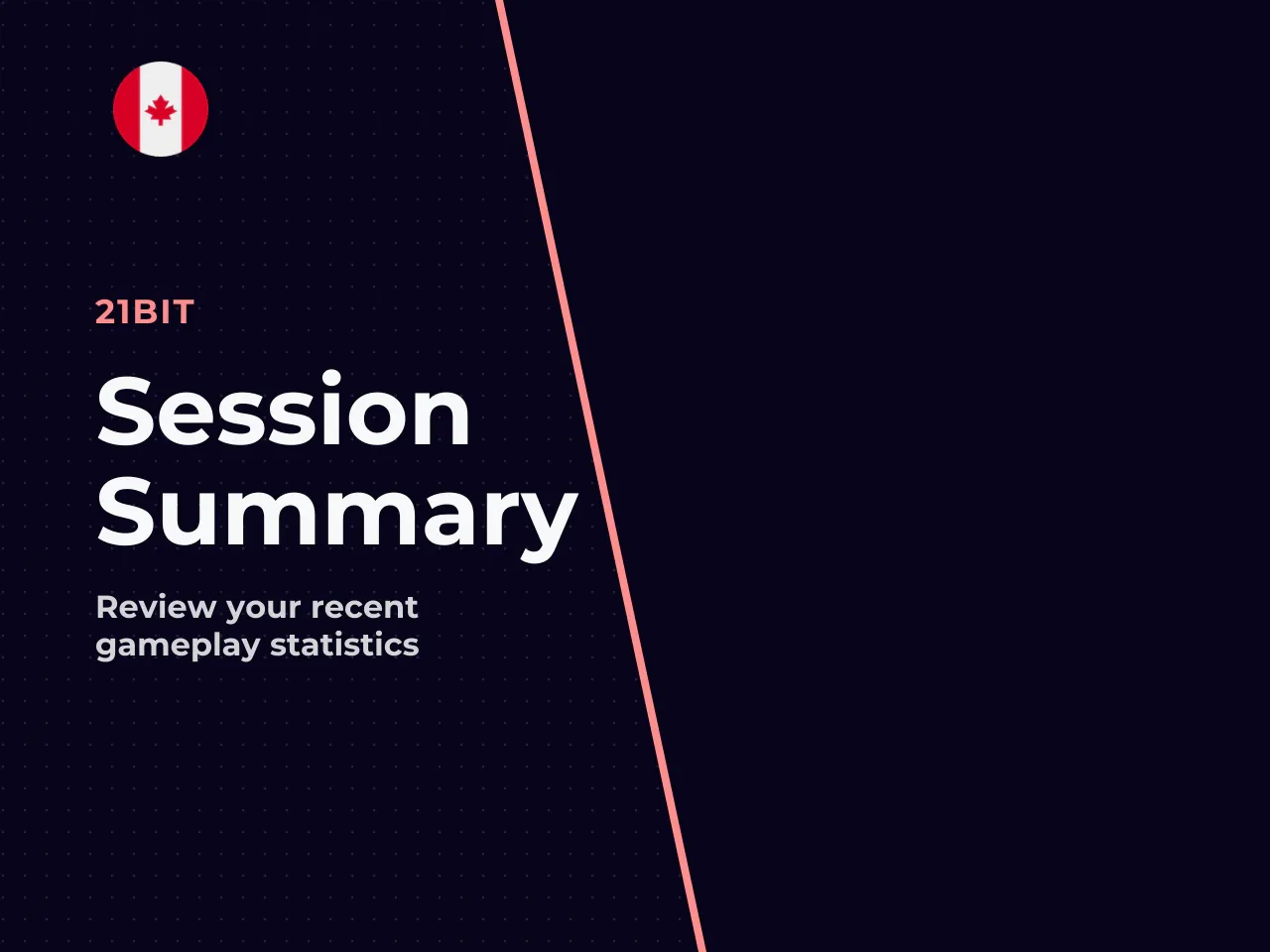 21BIT

Session Summary

Review your recent gameplay statistics